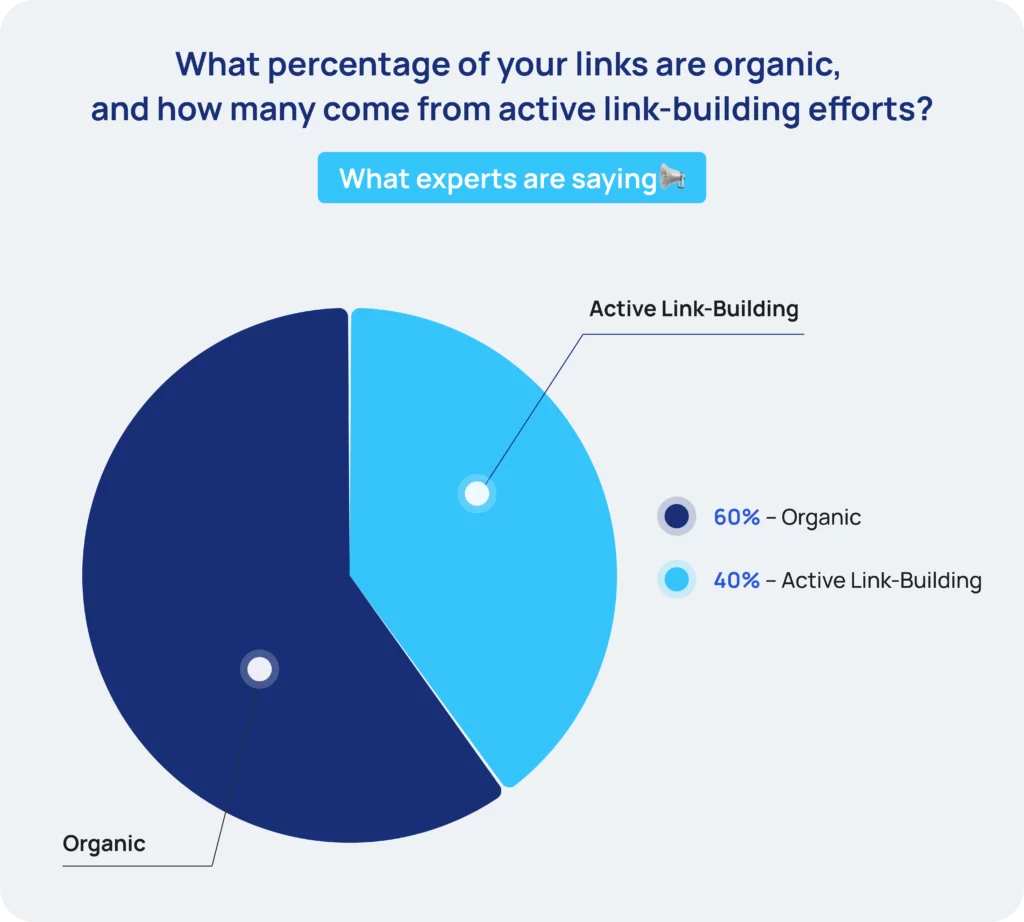 What percentage of your links are organic, and how many come from active link-building efforts?

What experts are saying📢

Active Link-Building

60% – Organic

40% – Active Link-Building

Organic